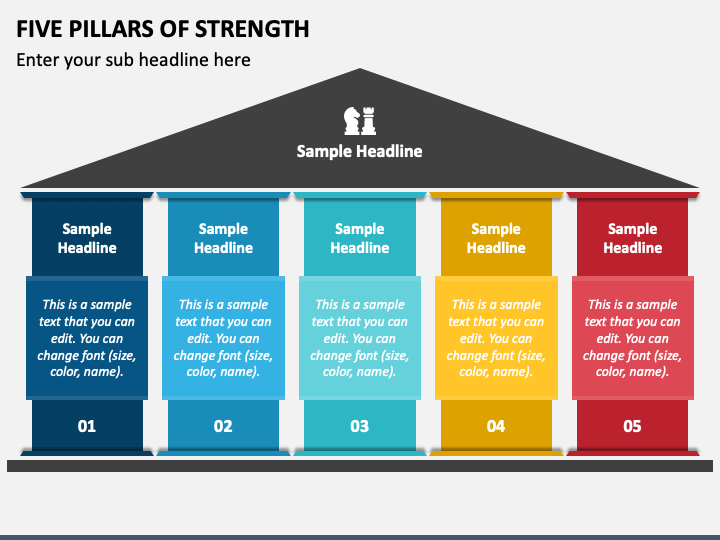 FIVE PILLARS OF STRENGTH

Enter your sub headline here

Sample Headline

Sample Headline

This is a sample text that you can edit. You can change font (size, color, name).

01

Sample Headline

This is a sample text that you can edit. You can change font (size, color, name).

02

Sample Headline

This is a sample text that you can edit. You can change font (size, color, name).

03

Sample Headline

This is a sample text that you can edit. You can change font (size, color, name).

04

Sample Headline

This is a sample text that you can edit. You can change font (size, color, name).

05